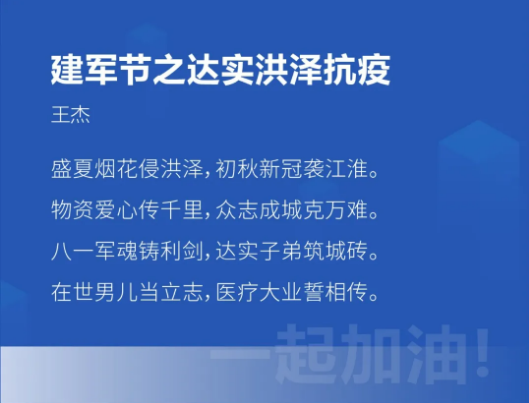 建军节之达实洪泽抗疫

王杰

盛夏烟花侵洪泽，初秋新冠袭江淮。
物资爱心传千里，众志成城克万难。
八一军魂铸利剑，达实子弟筑城砖。
在世男儿当立志，医疗大业誓相传。

一起加油!